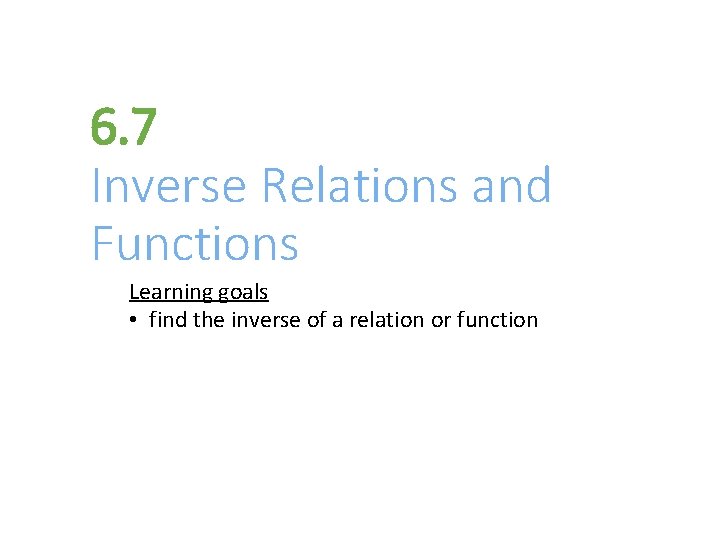 6.7
Inverse Relations and Functions

Learning goals
• find the inverse of a relation or function